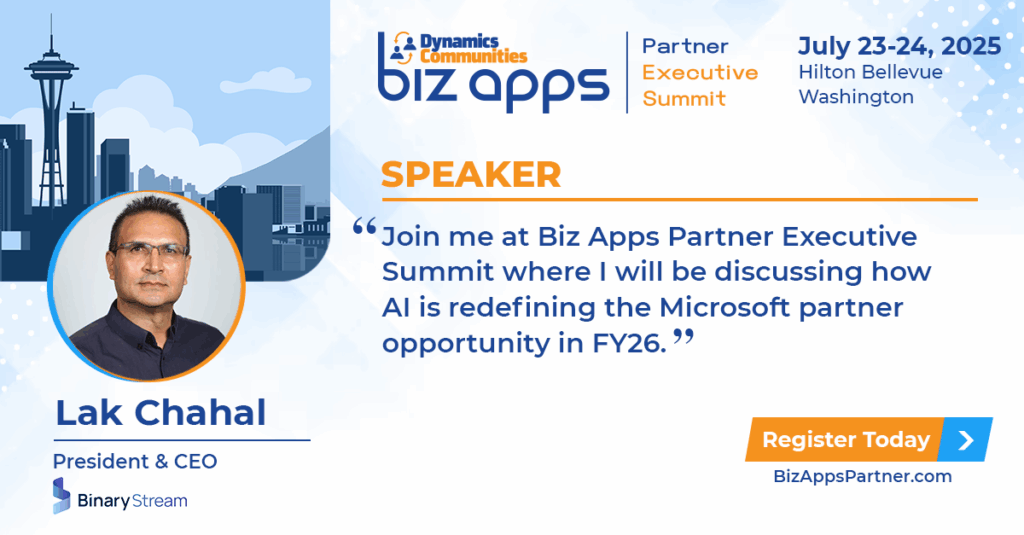 Dynamics Communities
biz apps

Partner
Executive
Summit

July 23-24, 2025
Hilton Bellevue
Washington

SPEAKER

“Join me at Biz Apps Partner Executive Summit where I will be discussing how AI is redefining the Microsoft partner opportunity in FY26.”

Lak Chahal

President & CEO

Binary Stream

Register Today

BizAppsPartner.com